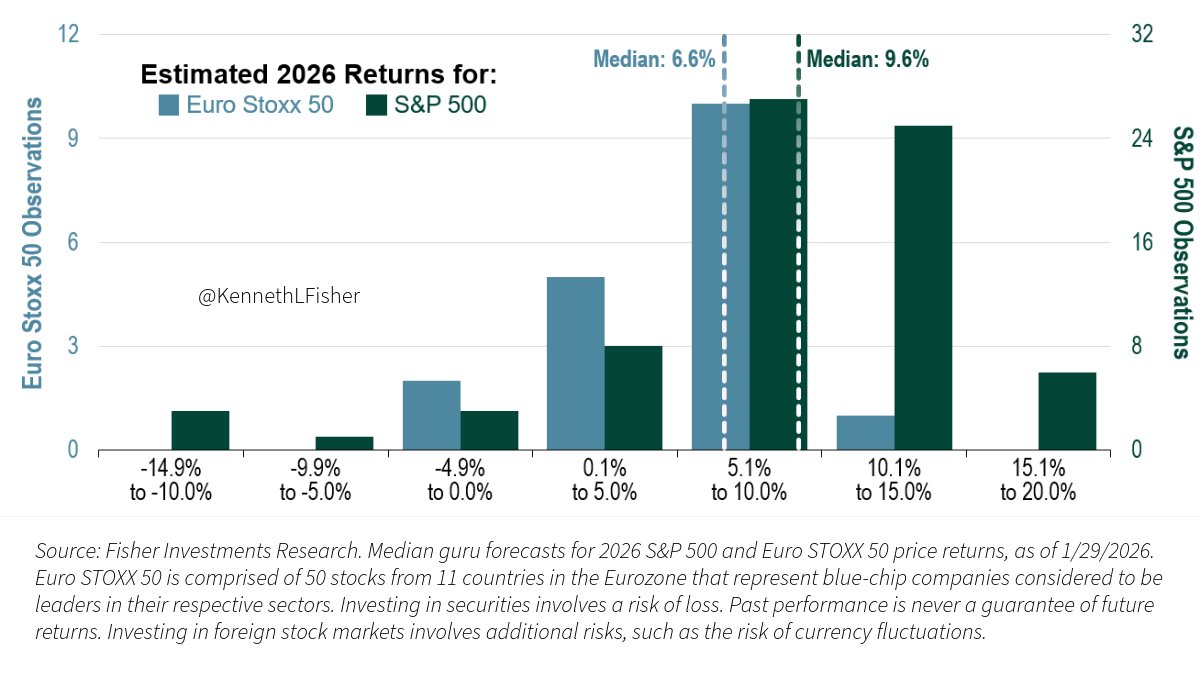 Estimated 2026 Returns for:
Euro Stoxx 50
S&P 500

Median: 6.6%
Median: 9.6%

Euro Stoxx 50 Observations
12
9
6
3
0

S&P 500 Observations
32
24
16
8
0

@KennethLFisher

-14.9% to -10.0%
-9.9% to -5.0%
-4.9% to 0.0%
0.1% to 5.0%
5.1% to 10.0%
10.1% to 15.0%
15.1% to 20.0%

Source: Fisher Investments Research. Median guru forecasts for 2026 S&P 500 and Euro STOXX 50 price returns, as of 1/29/2026. Euro STOXX 50 is comprised of 50 stocks from 11 countries in the Eurozone that represent blue-chip companies considered to be leaders in their respective sectors. Investing in securities involves a risk of loss. Past performance is never a guarantee of future returns. Investing in foreign stock markets involves additional risks, such as the risk of currency fluctuations.